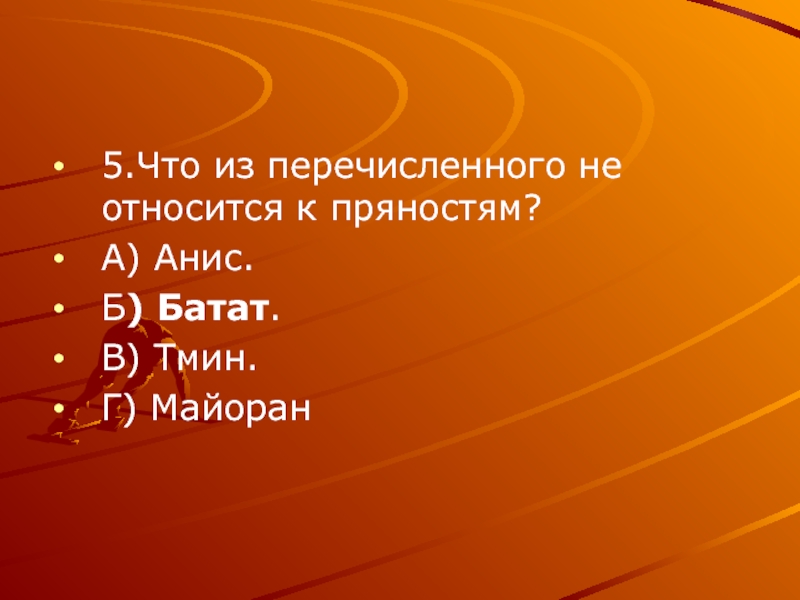 5.Что из перечисленного не относится к пряностям?

А) Анис.

Б) Батат.

В) Тмин.

Г) Майоран